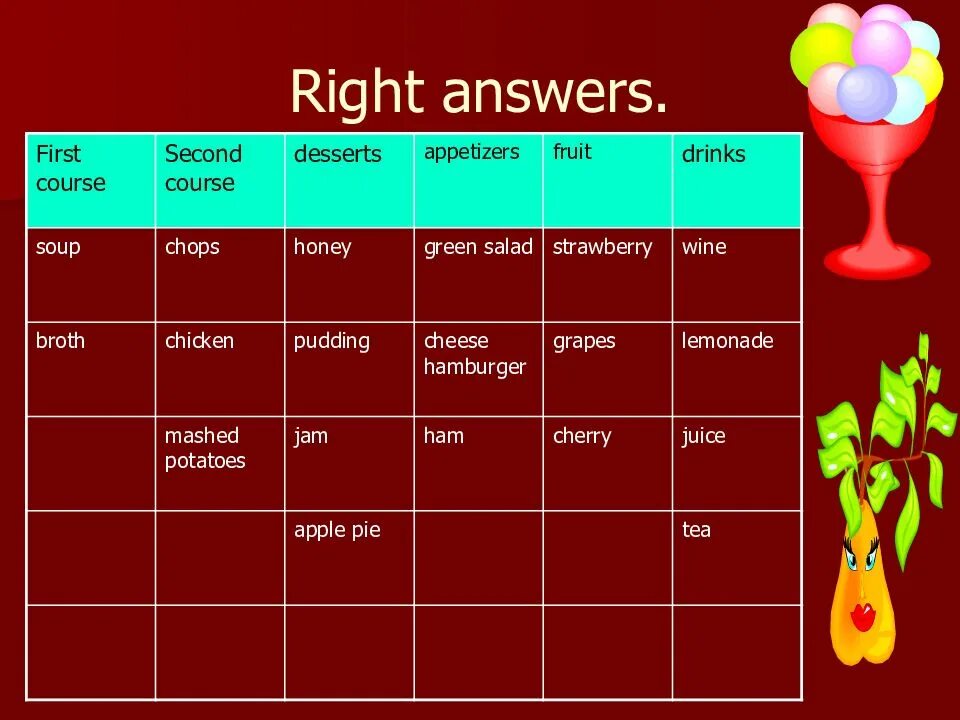 Right answers.

| First course | Second course | desserts | appetizers | fruit | drinks |
|---|---|---|---|---|---|
| soup | chops | honey | green salad | strawberry | wine |
| broth | chicken | pudding | cheese hamburger | grapes | lemonade |
| | mashed potatoes | jam | ham | cherry | juice |
| | | apple pie | | | tea |
| | | | | | |